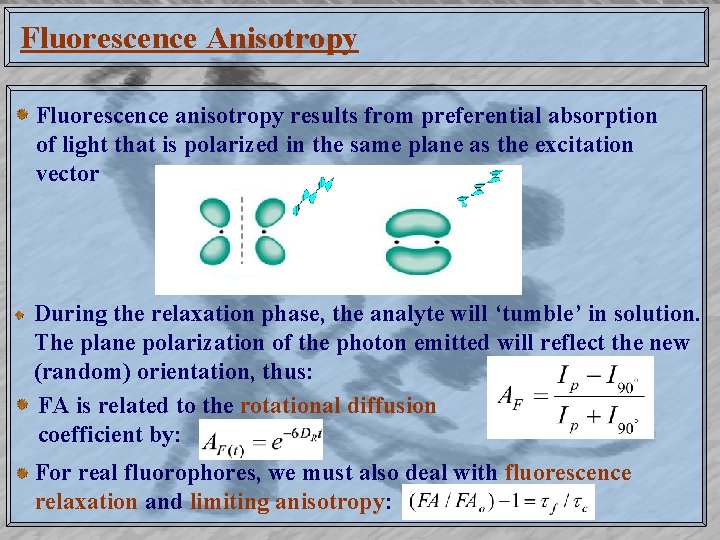 Fluorescence Anisotropy

Fluorescence anisotropy results from preferential absorption of light that is polarized in the same plane as the excitation vector

During the relaxation phase, the analyte will ‘tumble’ in solution. The plane polarization of the photon emitted will reflect the new (random) orientation, thus:

$A_F = \frac{I_p - I_{90^\circ}}{I_p + I_{90^\circ}}$

FA is related to the rotational diffusion coefficient by: $A_{F(t)} = e^{-6D_R t}$

For real fluorophores, we must also deal with fluorescence relaxation and limiting anisotropy: $(FA / FA_o) - 1 = \tau_f / \tau_c$